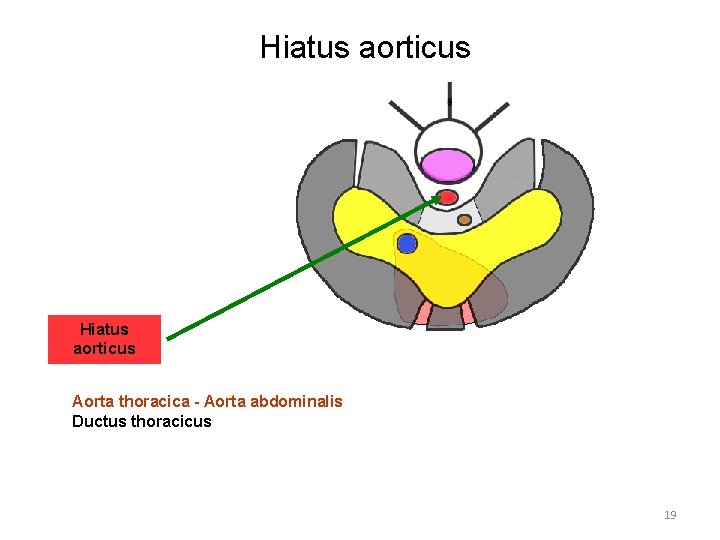 Hiatus aorticus

Hiatus aorticus

Aorta thoracica - Aorta abdominalis
Ductus thoracicus

19